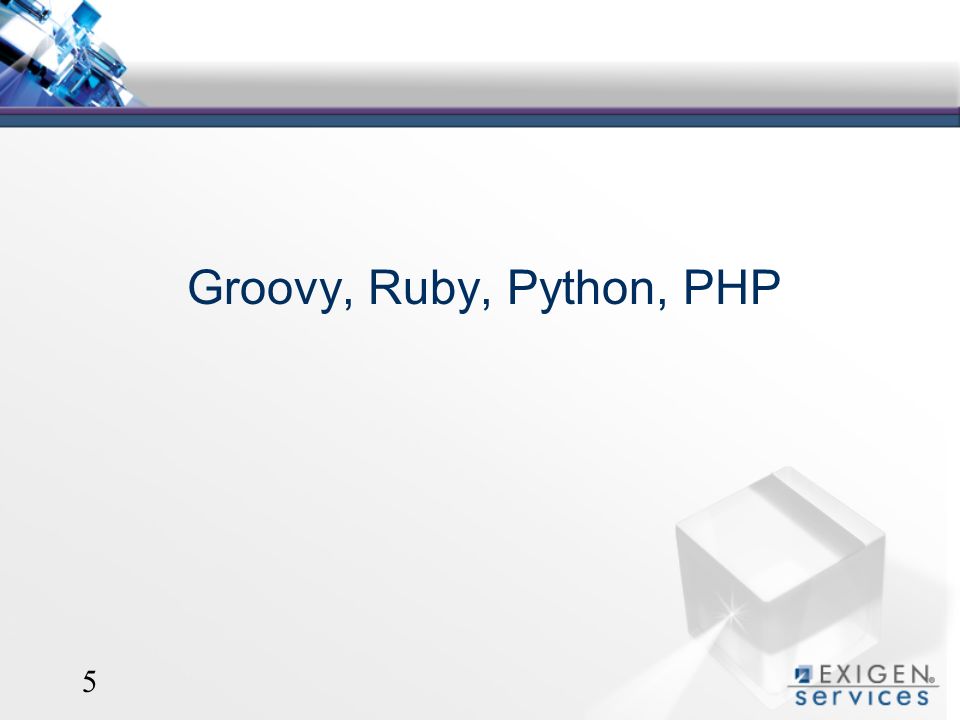 Groovy, Ruby, Python, PHP

5

EXIGEN®
services